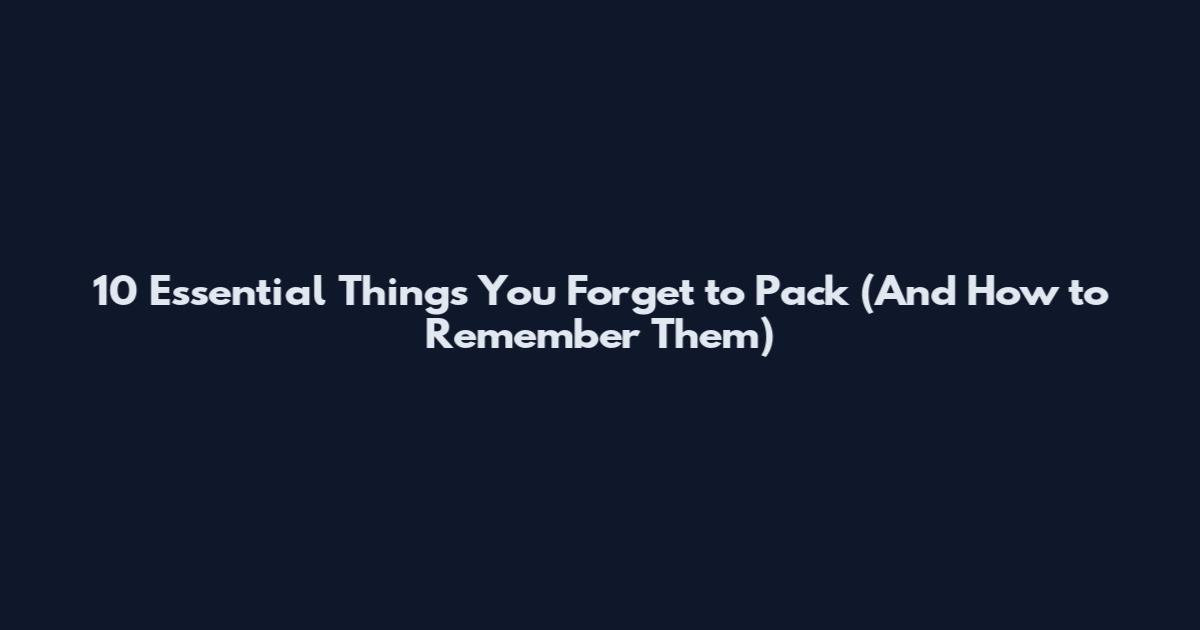 10 Essential Things You Forget to Pack (And How to Remember Them)